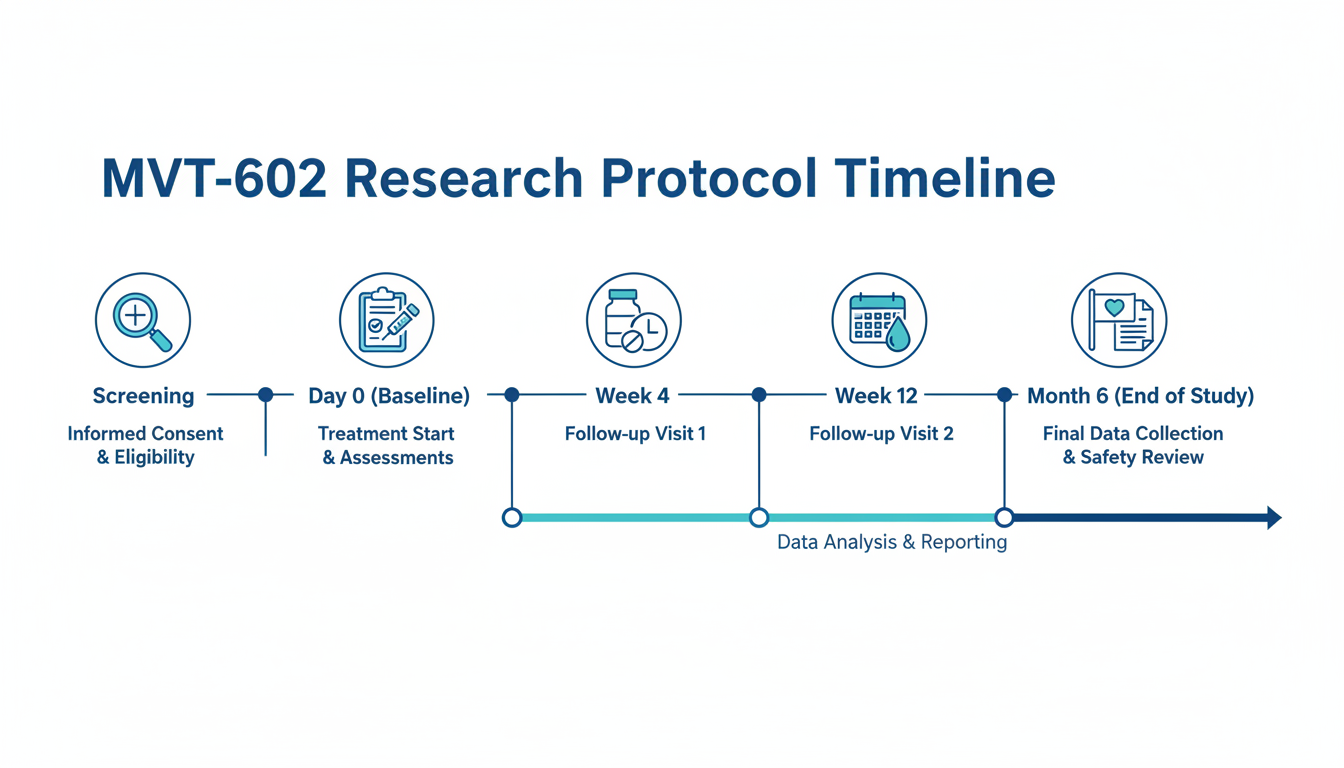 MVT-602 Research Protocol Timeline

Screening
Informed Consent & Eligibility

Day 0 (Baseline)
Treatment Start & Assessments

Week 4
Follow-up Visit 1

Week 12
Follow-up Visit 2

Month 6 (End of Study)
Final Data Collection & Safety Review

Data Analysis & Reporting